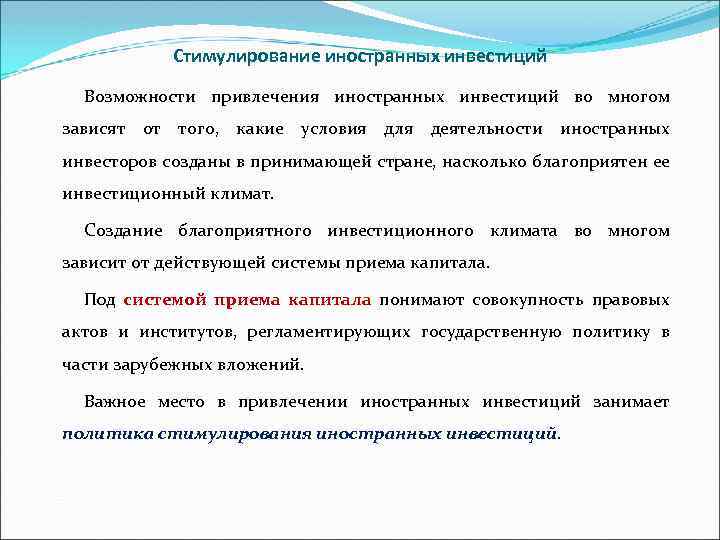 Стимулирование иностранных инвестиций

Возможности привлечения иностранных инвестиций во многом зависят от того, какие условия для деятельности иностранных инвесторов созданы в принимающей стране, насколько благоприятен ее инвестиционный климат.

Создание благоприятного инвестиционного климата во многом зависит от действующей системы приема капитала.

Под системой приема капитала понимают совокупность правовых актов и институтов, регламентирующих государственную политику в части зарубежных вложений.

Важное место в привлечении иностранных инвестиций занимает политика стимулирования иностранных инвестиций.